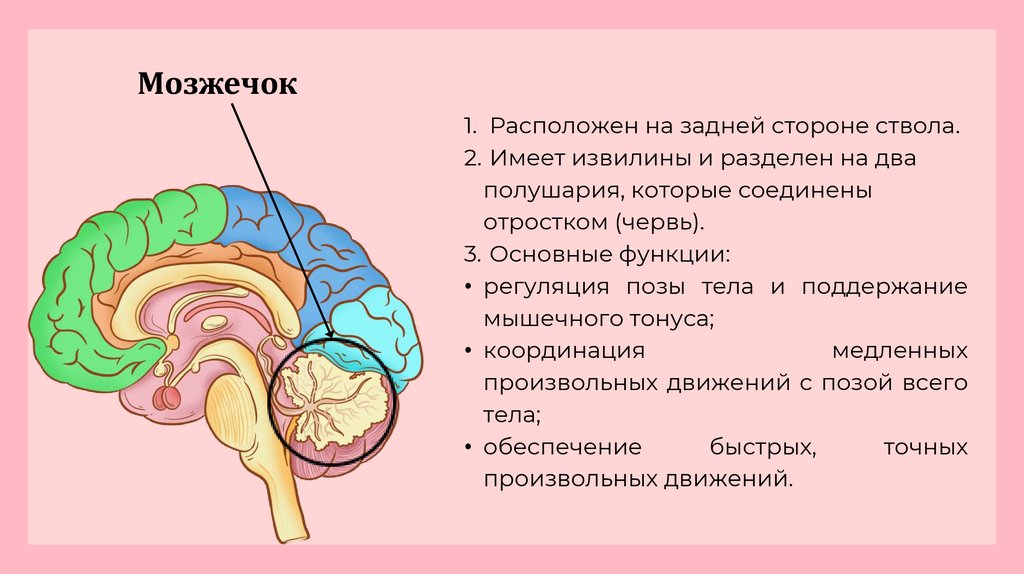 Мозжечок

1. Расположен на задней стороне ствола.
2. Имеет извилины и разделен на два полушария, которые соединены отростком (червь).
3. Основные функции:
• регуляция позы тела и поддержание мышечного тонуса;
• координация медленных произвольных движений с позой всего тела;
• обеспечение быстрых, точных произвольных движений.